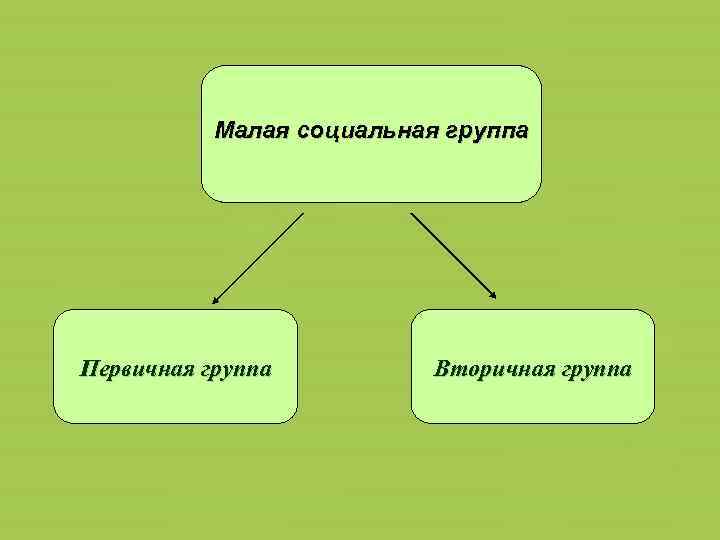 Малая социальная группа

Первичная группа

Вторичная группа